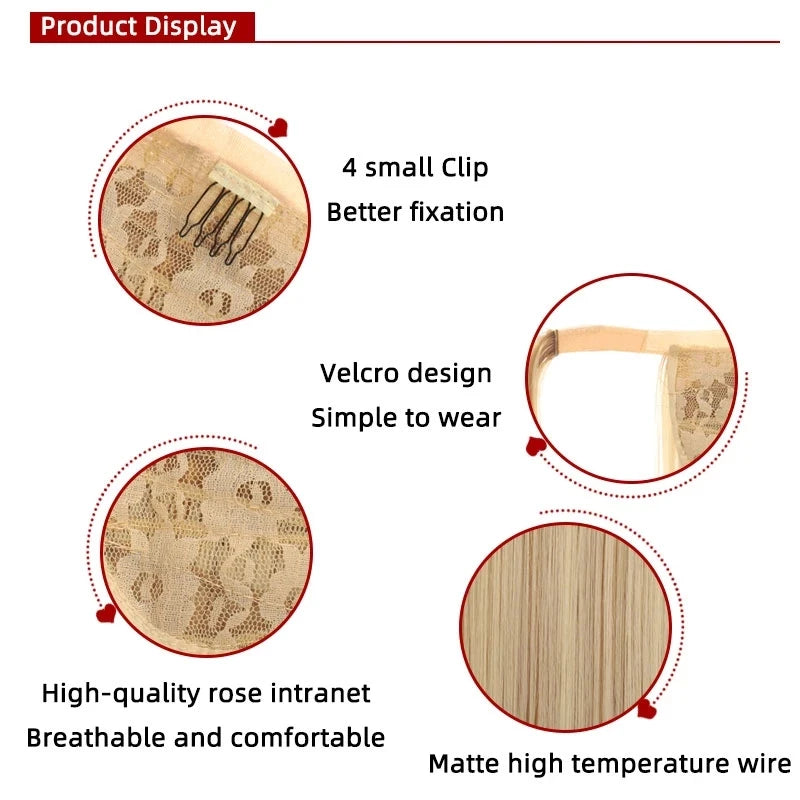 Product Display

4 small Clip
Better fixation

Velcro design
Simple to wear

High-quality rose intranet
Breathable and comfortable

Matte high temperature wire